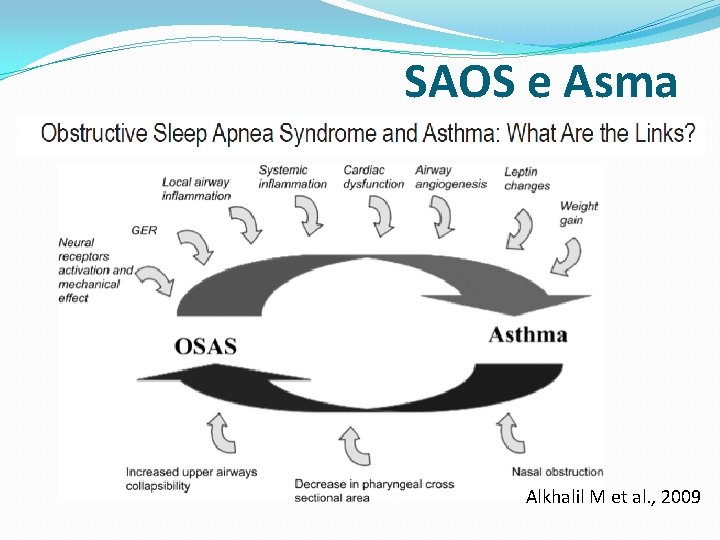 SAOS e Asma

Obstructive Sleep Apnea Syndrome and Asthma: What Are the Links?

Neural receptors activation and mechanical effect

GER

Local airway inflammation

Systemic inflammation

Cardiac dysfunction

Airway angiogenesis

Leptin changes

Weight gain

OSAS

Asthma

Increased upper airways collapsibility

Decrease in pharyngeal cross sectional area

Nasal obstruction

Alkhalil M et al., 2009